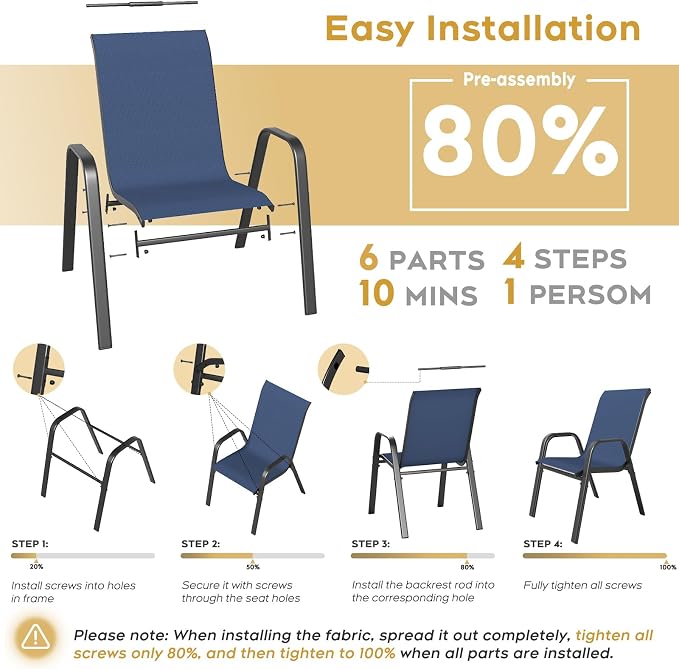 Easy Installation

Pre-assembly

80%

6 PARTS 4 STEPS
10 MINS 1 PERSOM

STEP 1:
20%
Install screws into holes in frame

STEP 2:
50%
Secure it with screws through the seat holes

STEP 3:
80%
Install the backrest rod into the corresponding hole

STEP 4:
100%
Fully tighten all screws

Please note: When installing the fabric, spread it out completely, tighten all screws only 80%, and then tighten to 100% when all parts are installed.